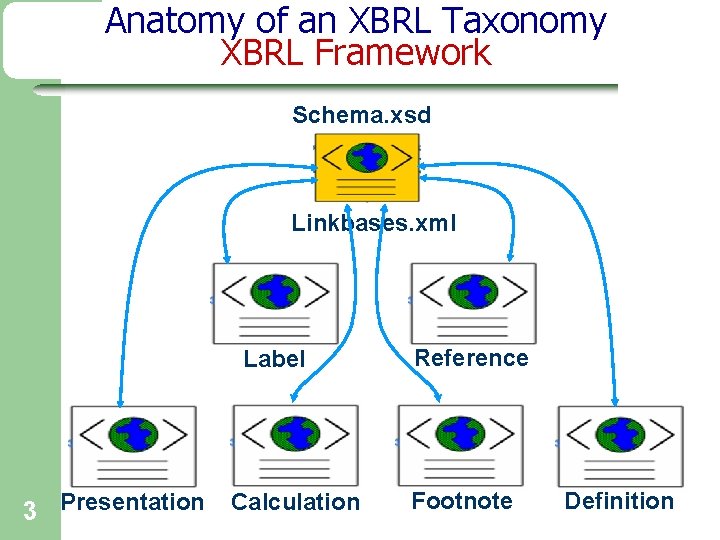 Anatomy of an XBRL Taxonomy
XBRL Framework

Schema.xsd

Linkbases.xml

Label

Reference

Presentation

Calculation

Footnote

Definition

3